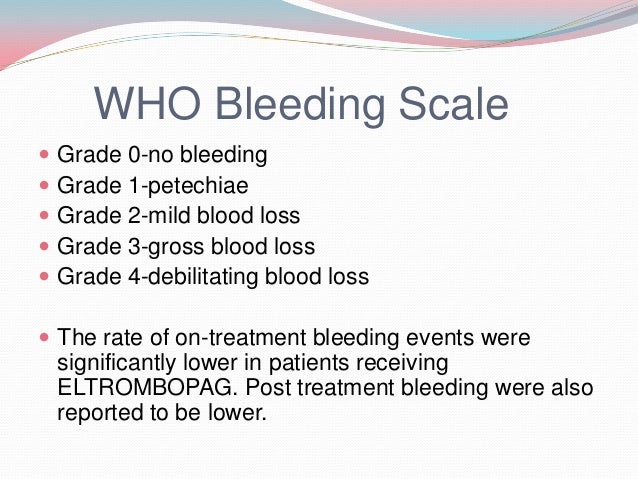 WHO Bleeding Scale

- Grade 0-no bleeding
- Grade 1-petechiae
- Grade 2-mild blood loss
- Grade 3-gross blood loss
- Grade 4-debilitating blood loss

- The rate of on-treatment bleeding events were significantly lower in patients receiving ELTROMBOPAG. Post treatment bleeding were also reported to be lower.